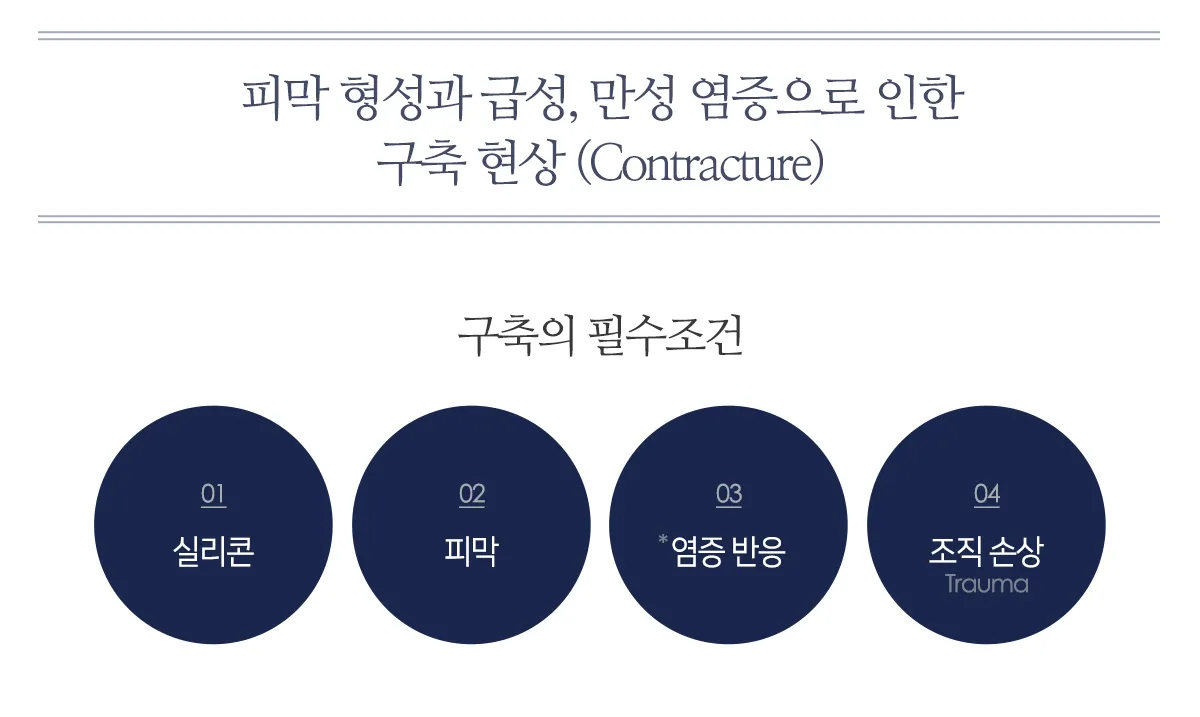 피막 형성과 급성, 만성 염증으로 인한 구축 현상 (Contracture)

구축의 필수조건

01
실리콘

02
피막

03
*염증 반응

04
조직 손상
Trauma